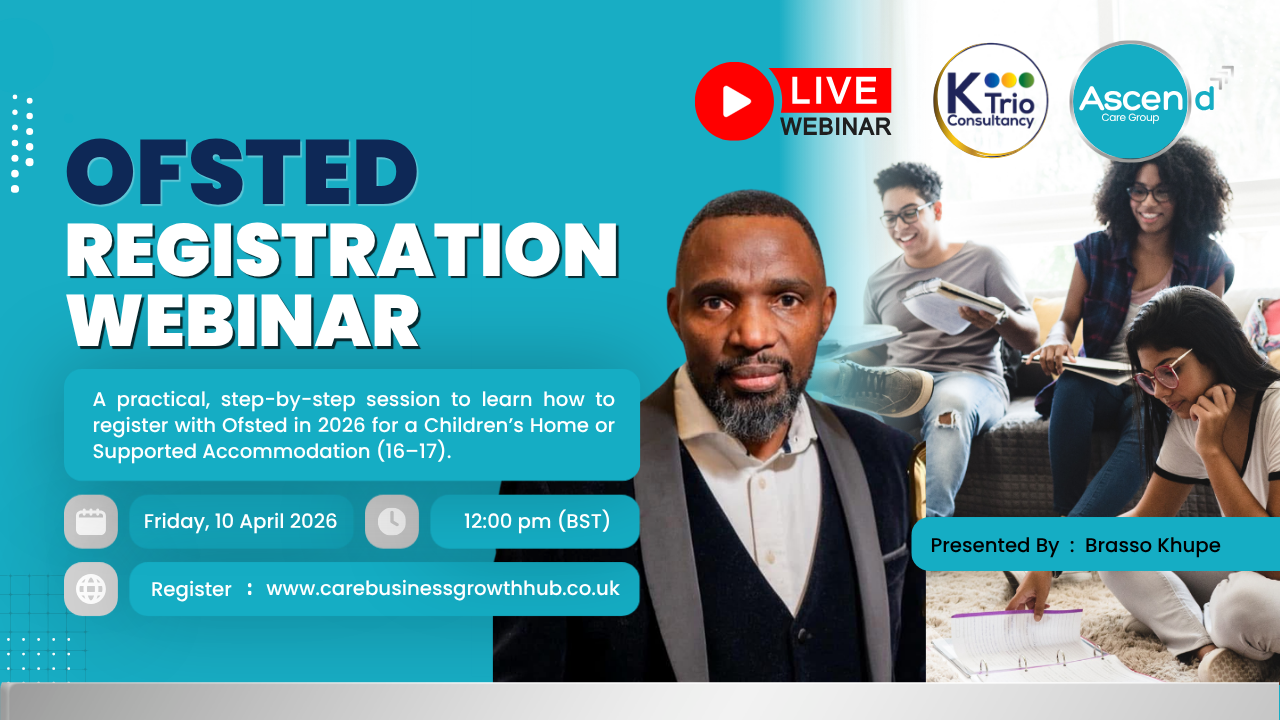 LIVE WEBINAR

K Trio Consultancy

Ascend Care Group

OFSTED REGISTRATION WEBINAR

A practical, step-by-step session to learn how to register with Ofsted in 2026 for a Children's Home or Supported Accommodation (16–17).

Friday, 10 April 2026

12:00 pm (BST)

Register : www.carebusinessgrowthhub.co.uk

Presented By : Brasso Khupe